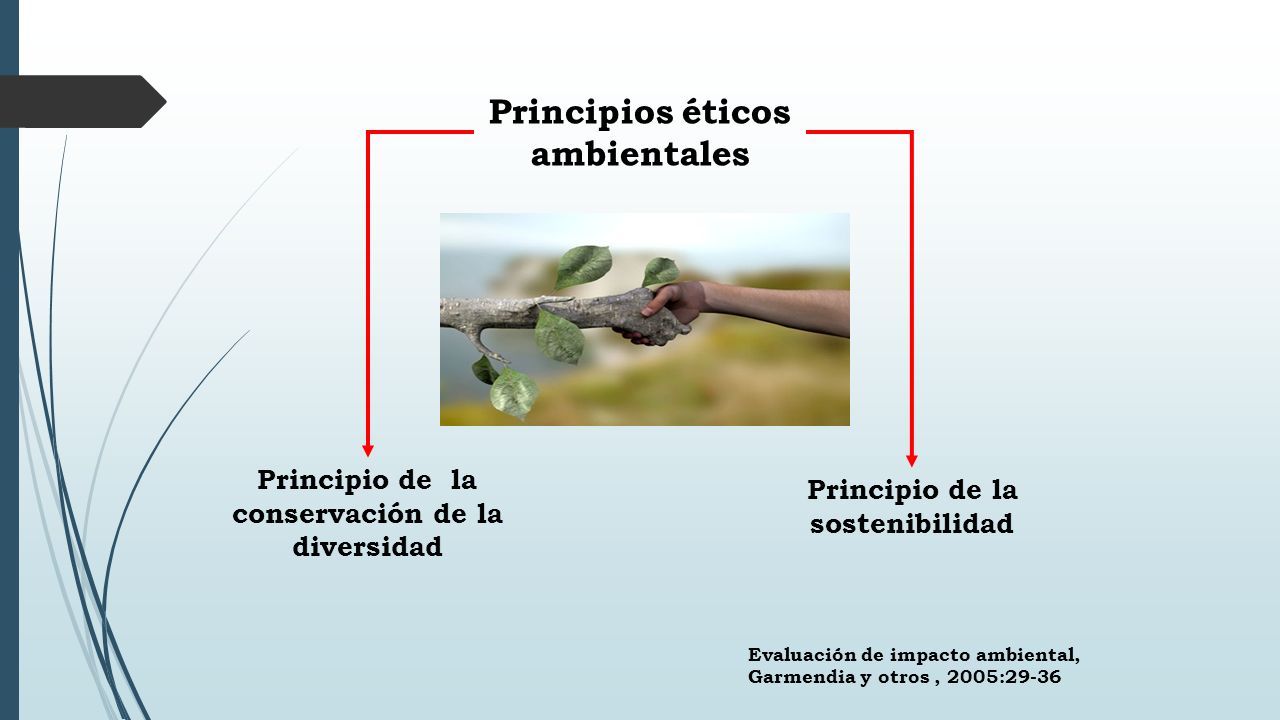 Principios éticos ambientales

Principio de la conservación de la diversidad

Principio de la sostenibilidad

Evaluación de impacto ambiental, Garmendia y otros , 2005:29-36